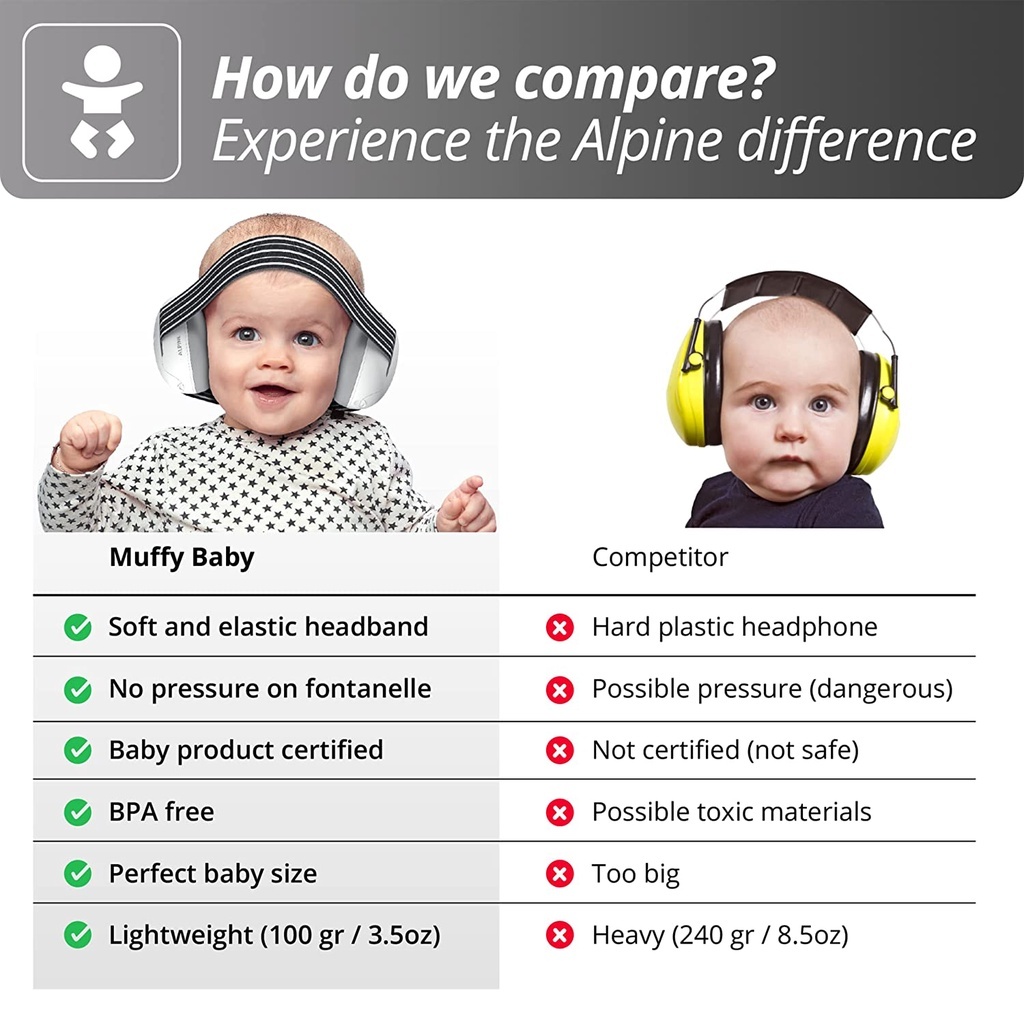 How do we compare?
Experience the Alpine difference

ALPINE

| Muffy Baby | Competitor |
|---|---|
| Soft and elastic headband | Hard plastic headphone |
| No pressure on fontanelle | Possible pressure (dangerous) |
| Baby product certified | Not certified (not safe) |
| BPA free | Possible toxic materials |
| Perfect baby size | Too big |
| Lightweight (100 gr / 3.5oz) | Heavy (240 gr / 8.5oz) |